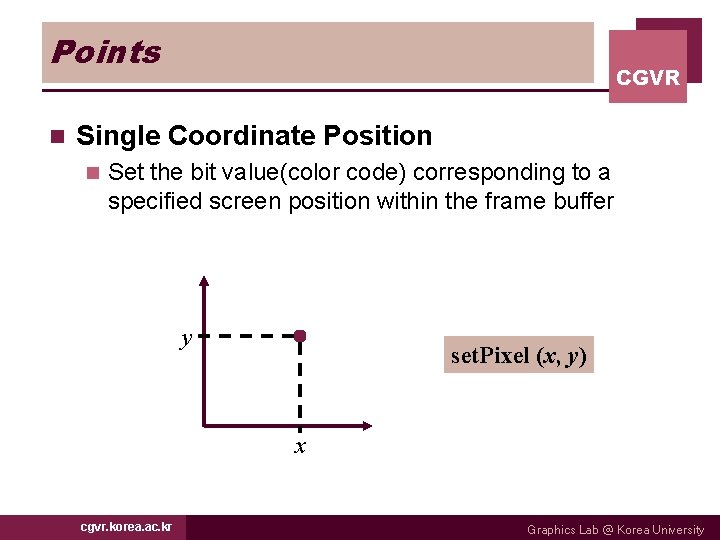 Points

CGVR

Single Coordinate Position

Set the bit value(color code) corresponding to a specified screen position within the frame buffer

$y$

$x$

setPixel $(x, y)$

cgvr.korea.ac.kr

Graphics Lab @ Korea University